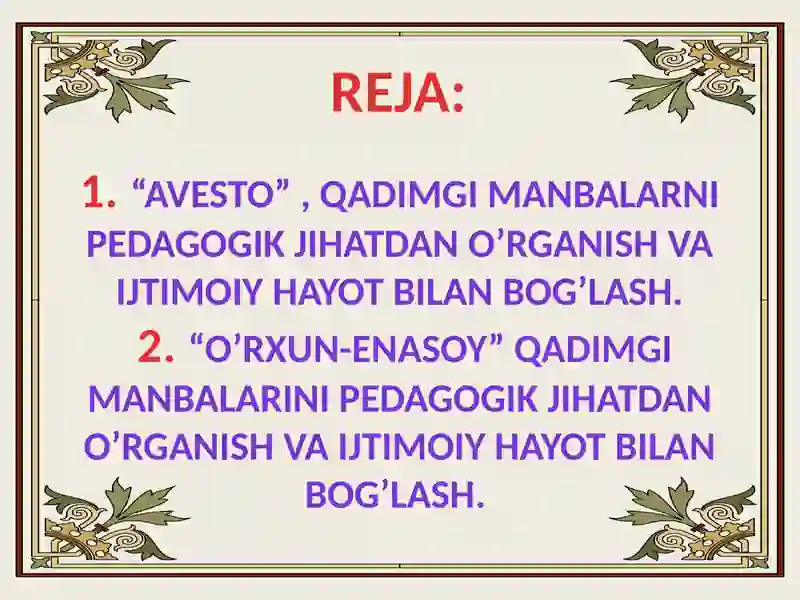 REJA:

1. “AVESTO” , QADIMGI MANBALARNI PEDAGOGIK JIHATDAN O’RGANISH VA IJTIMOIY HAYOT BILAN BOG’LASH.

2. “O’RXUN-ENASOY” QADIMGI MANBALARINI PEDAGOGIK JIHATDAN O’RGANISH VA IJTIMOIY HAYOT BILAN BOG’LASH.